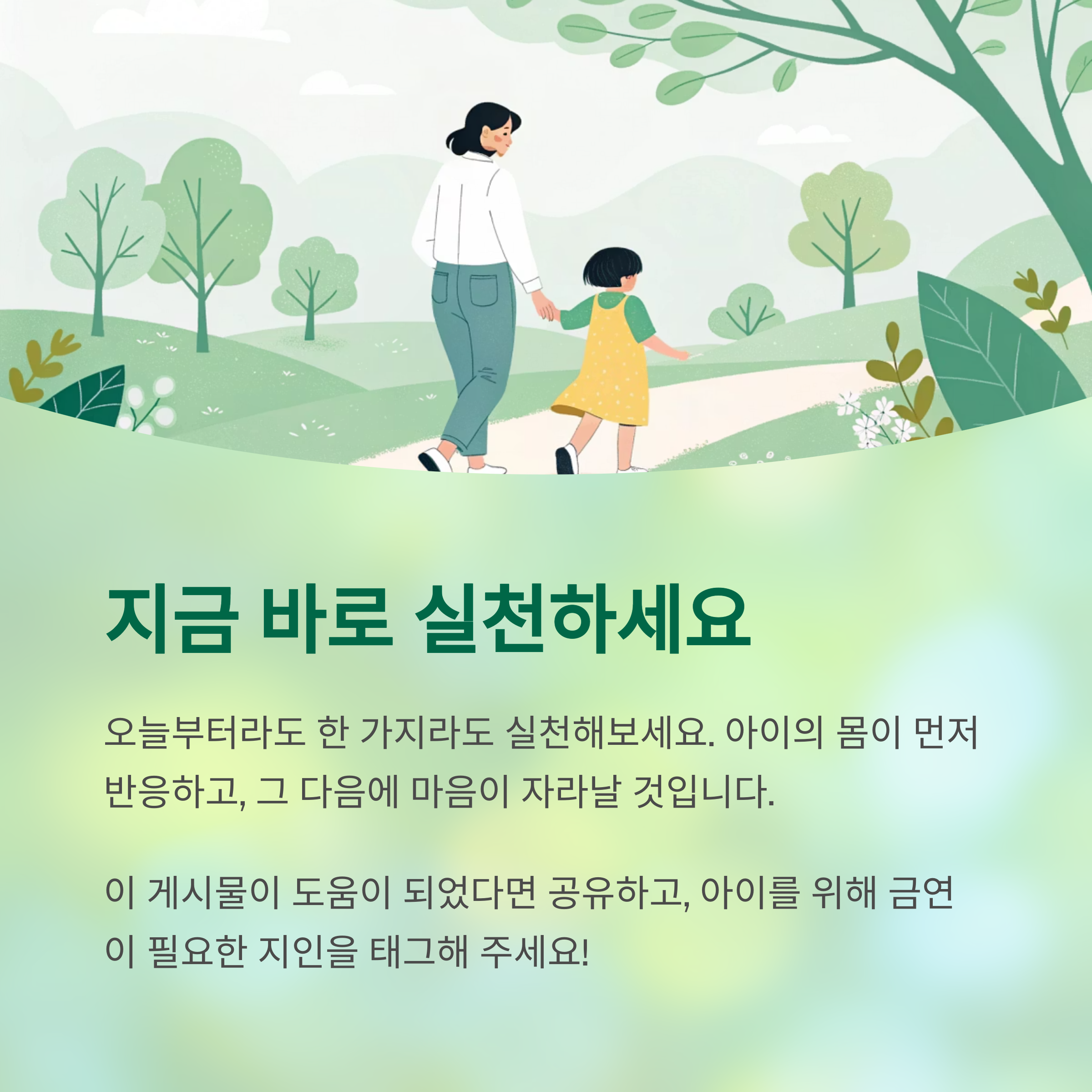 지금 바로 실천하세요

오늘부터라도 한 가지라도 실천해보세요. 아이의 몸이 먼저 반응하고, 그 다음에 마음이 자라날 것입니다.

이 게시물이 도움이 되었다면 공유하고, 아이를 위해 금연이 필요한 지인을 태그해 주세요!